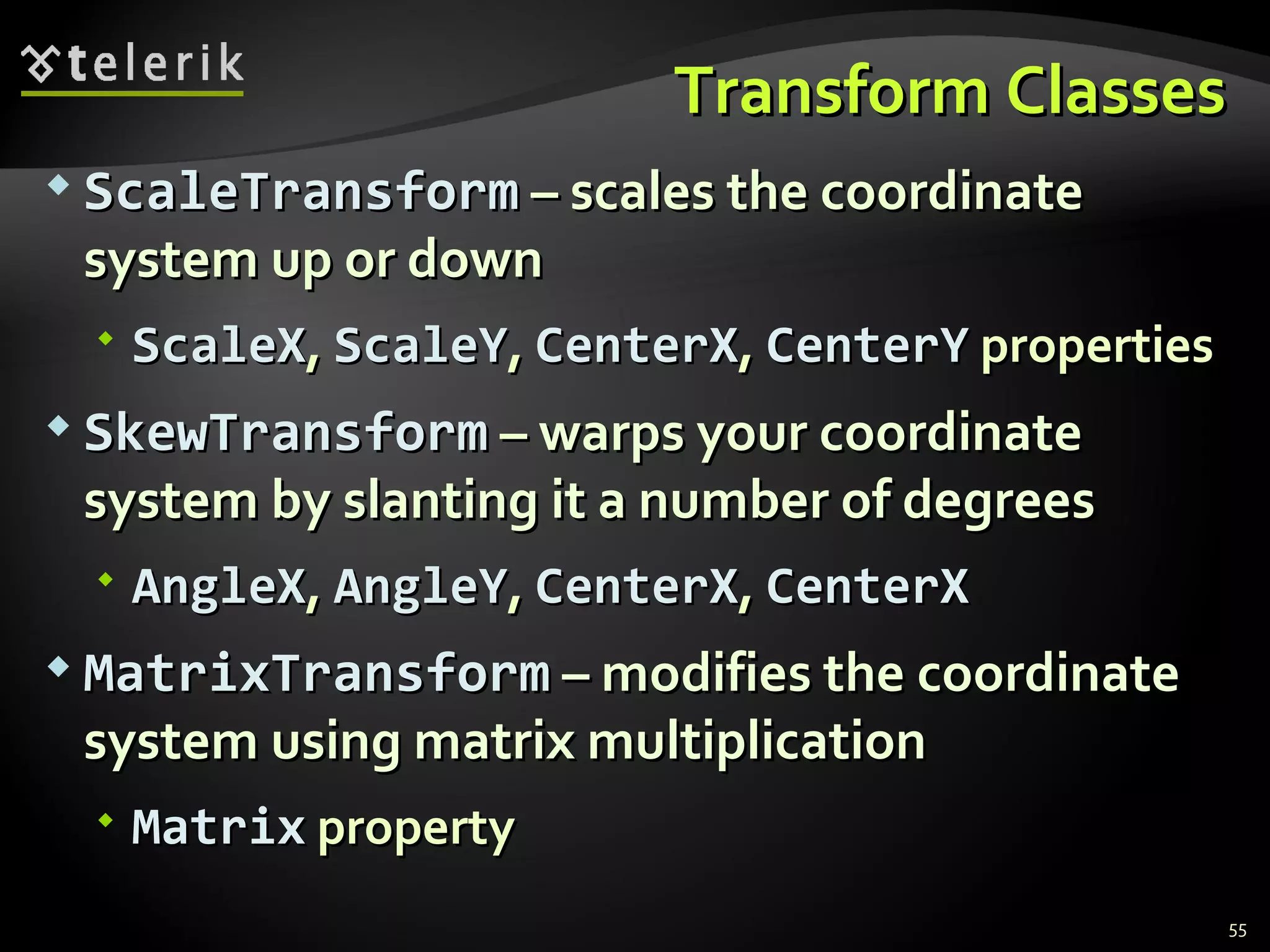 telerik

Transform Classes

ScaleTransform – scales the coordinate system up or down

ScaleX, ScaleY, CenterX, CenterY properties

SkewTransform – warps your coordinate system by slanting it a number of degrees

AngleX, AngleY, CenterX, CenterX

MatrixTransform – modifies the coordinate system using matrix multiplication

Matrix property

55